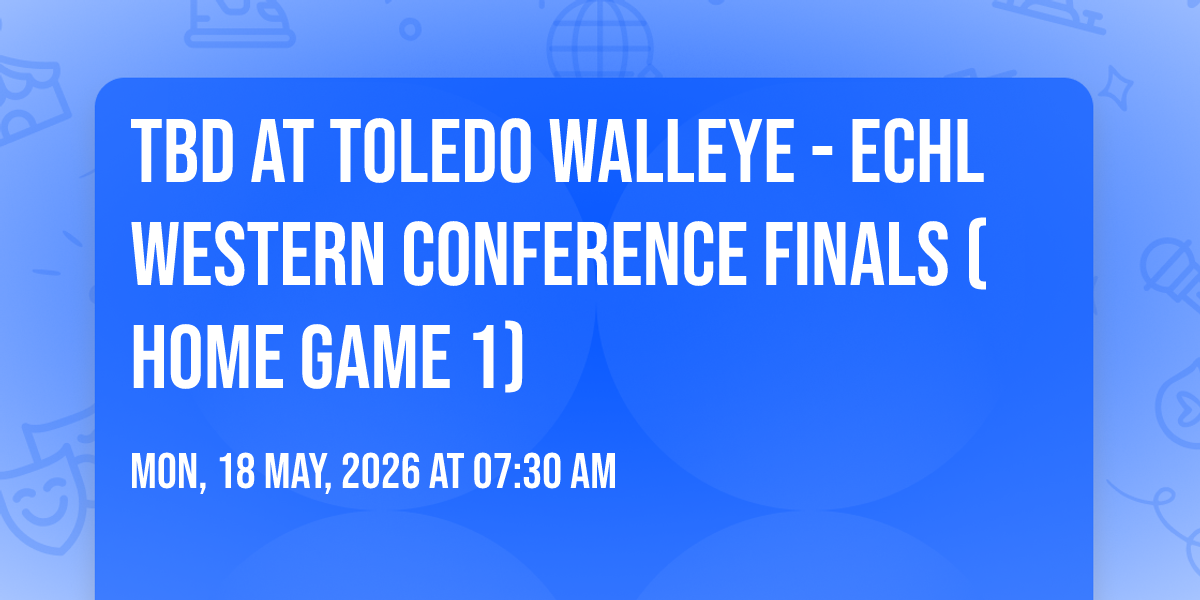 TBD AT TOLEDO WALLEYE - ECHL WESTERN CONFERENCE FINALS ( HOME GAME 1)

MON, 18 MAY, 2026 AT 07:30 AM